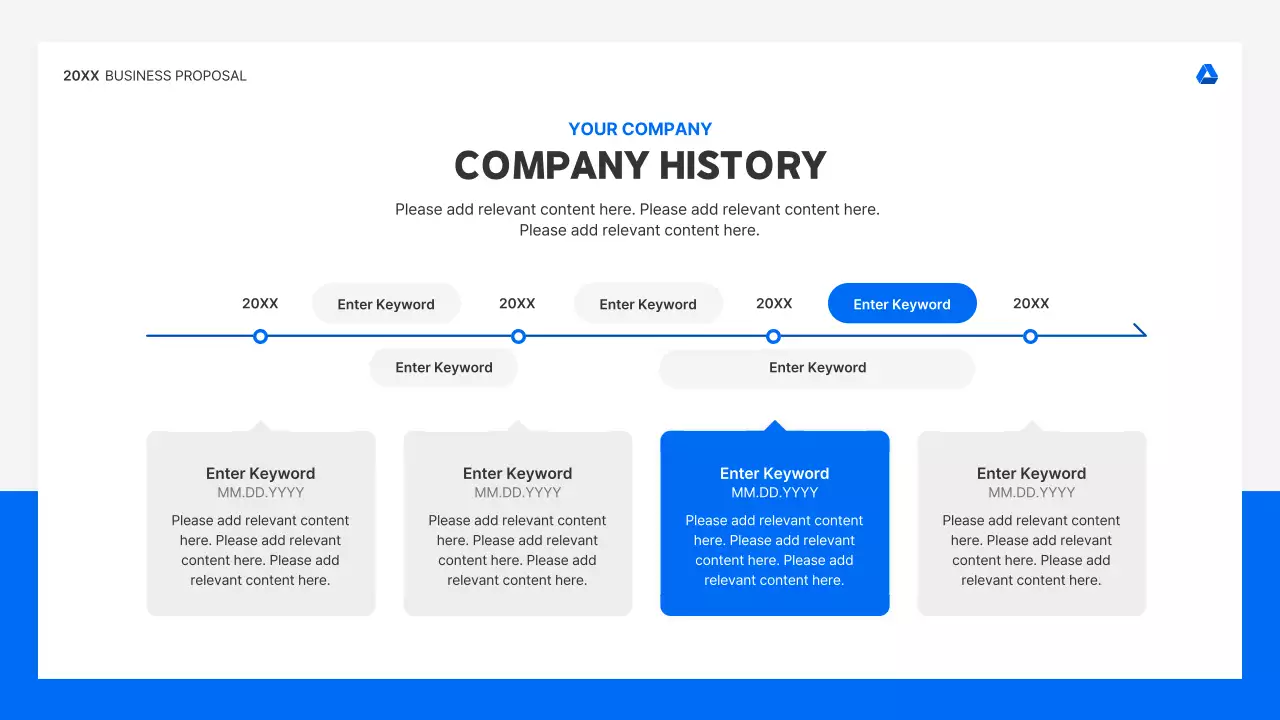 20XX BUSINESS PROPOSAL

YOUR COMPANY

COMPANY HISTORY

Please add relevant content here. Please add relevant content here. Please add relevant content here.

20XX

Enter Keyword

20XX

Enter Keyword

20XX

Enter Keyword

20XX

Enter Keyword

Enter Keyword

Enter Keyword
MM.DD.YYYY
Please add relevant content here. Please add relevant content here. Please add relevant content here.

Enter Keyword
MM.DD.YYYY
Please add relevant content here. Please add relevant content here. Please add relevant content here.

Enter Keyword
MM.DD.YYYY
Please add relevant content here. Please add relevant content here. Please add relevant content here.

Enter Keyword
MM.DD.YYYY
Please add relevant content here. Please add relevant content here. Please add relevant content here.